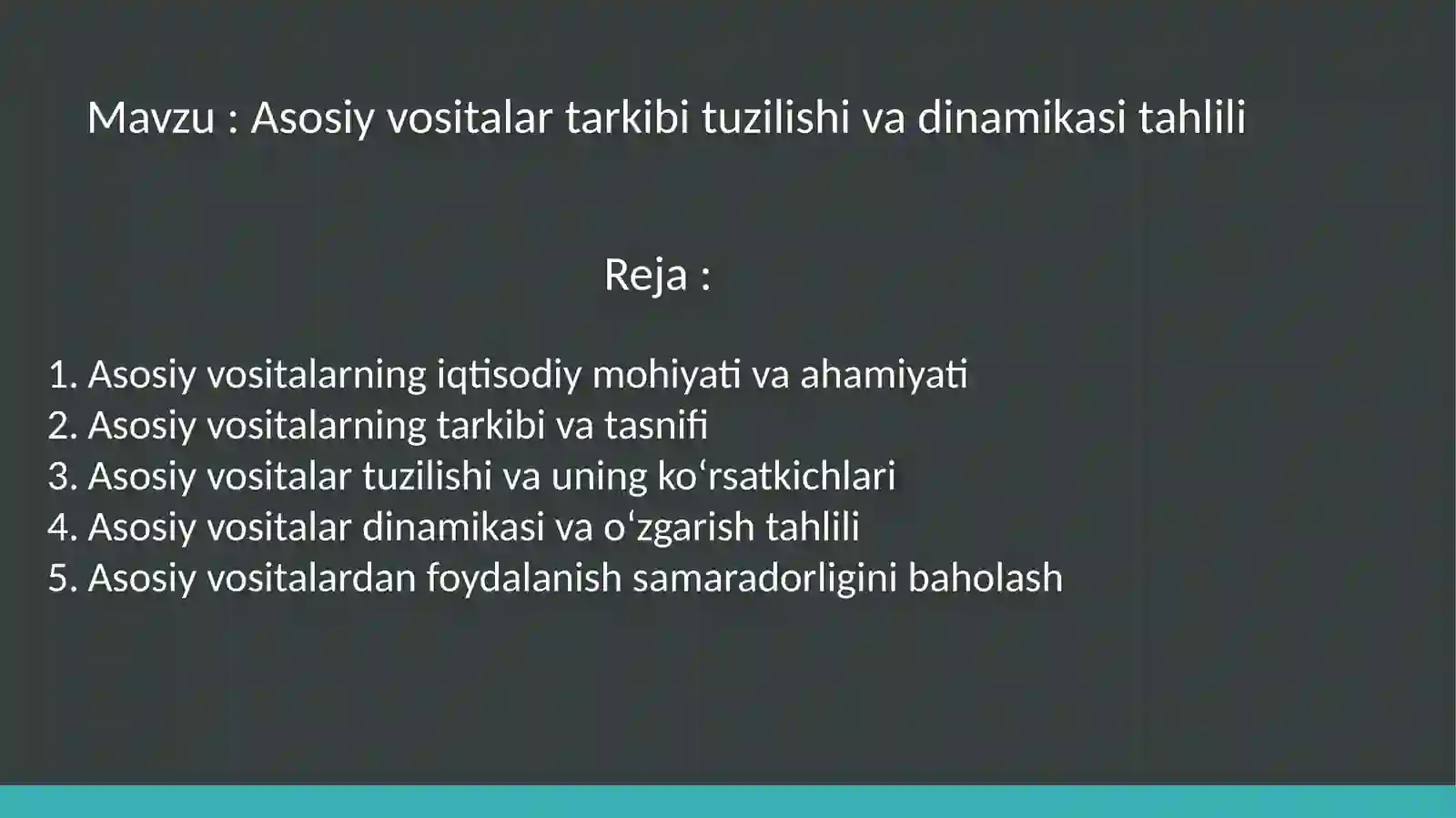 Mavzu : Asosiy vositalar tarkibi tuzilishi va dinamikasi tahlili

Reja :

1. Asosiy vositalarning iqtisodiy mohiyati va ahamiyati
2. Asosiy vositalarning tarkibi va tasnifi
3. Asosiy vositalar tuzilishi va uning koʻrsatkichlari
4. Asosiy vositalar dinamikasi va oʻzgarish tahlili
5. Asosiy vositalardan foydalanish samaradorligini baholash